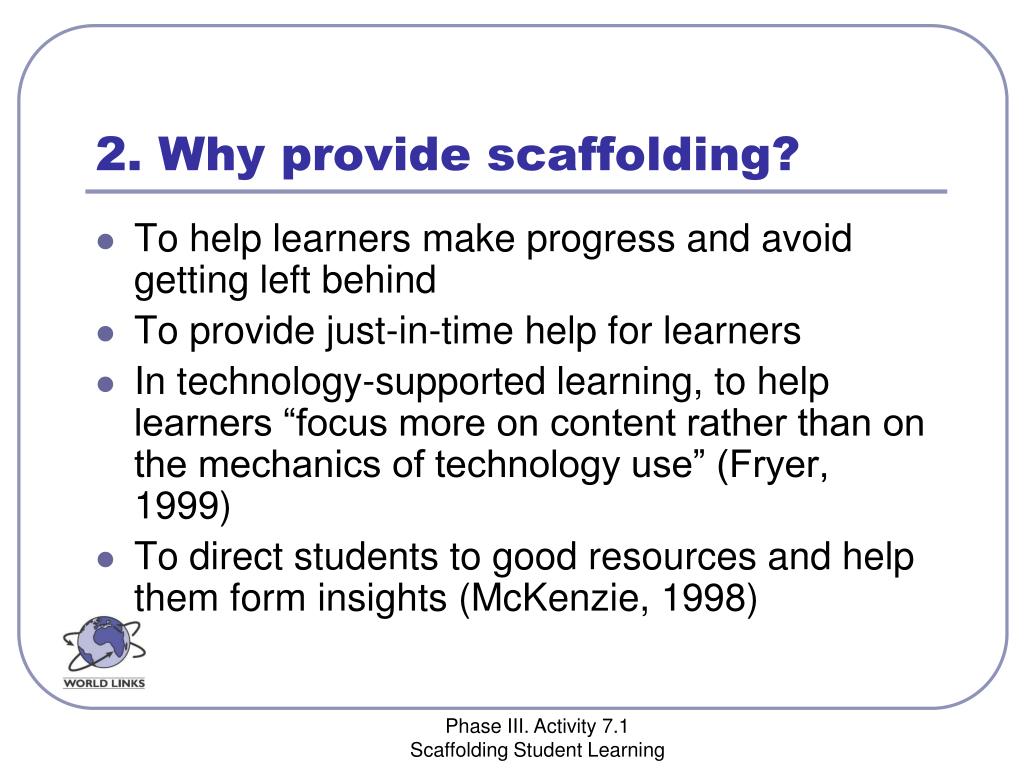 2. Why provide scaffolding?

- To help learners make progress and avoid getting left behind
- To provide just-in-time help for learners
- In technology-supported learning, to help learners “focus more on content rather than on the mechanics of technology use” (Fryer, 1999)
- To direct students to good resources and help them form insights (McKenzie, 1998)

WORLD LINKS

Phase III. Activity 7.1
Scaffolding Student Learning